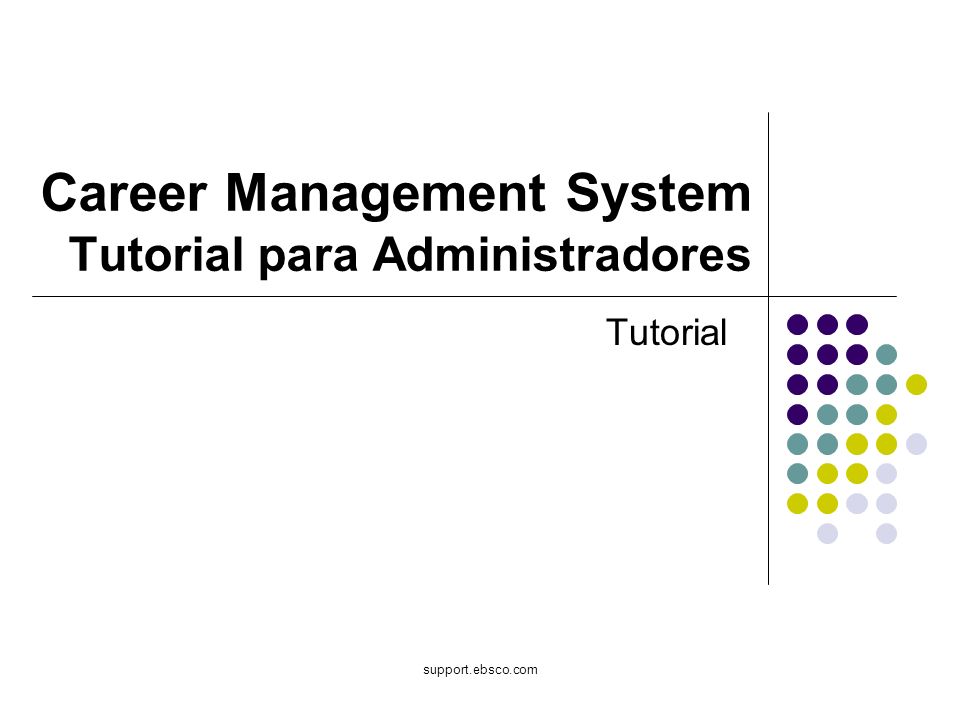 Career Management System
Tutorial para Administradores

Tutorial

support.ebsco.com